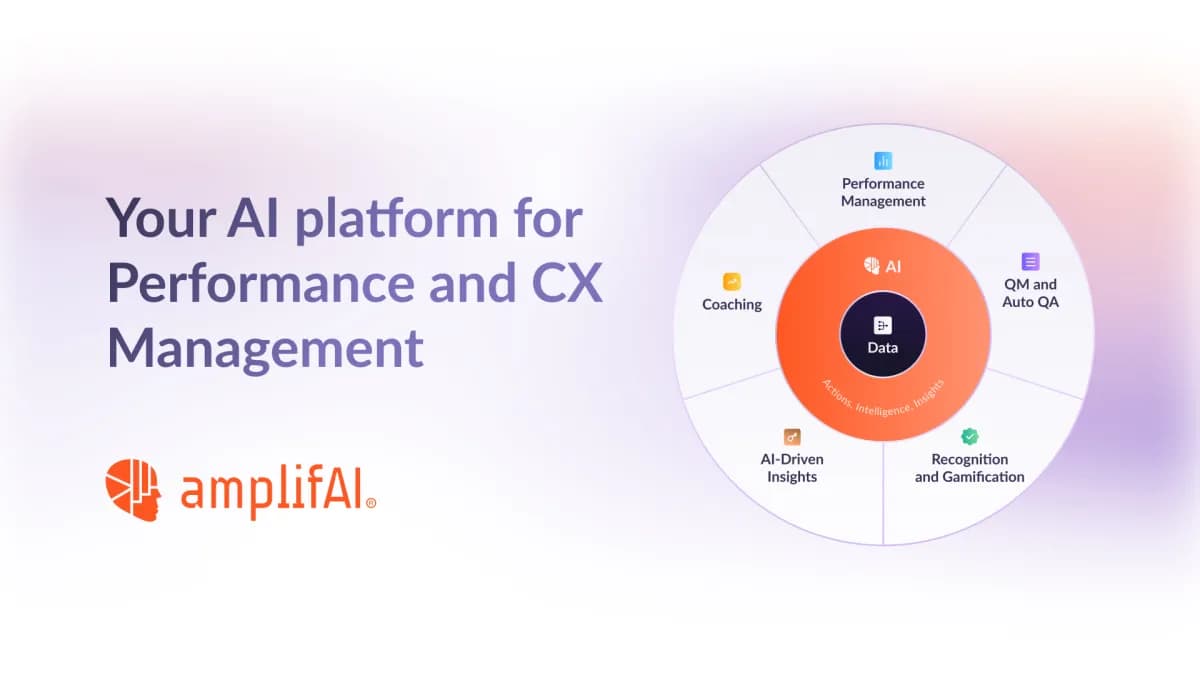 Your AI platform for Performance and CX Management

amplifAI®

Performance Management

QM and Auto QA

Recognition and Gamification

AI-Driven Insights

Coaching

AI

Data

Actions, Intelligence, Insights